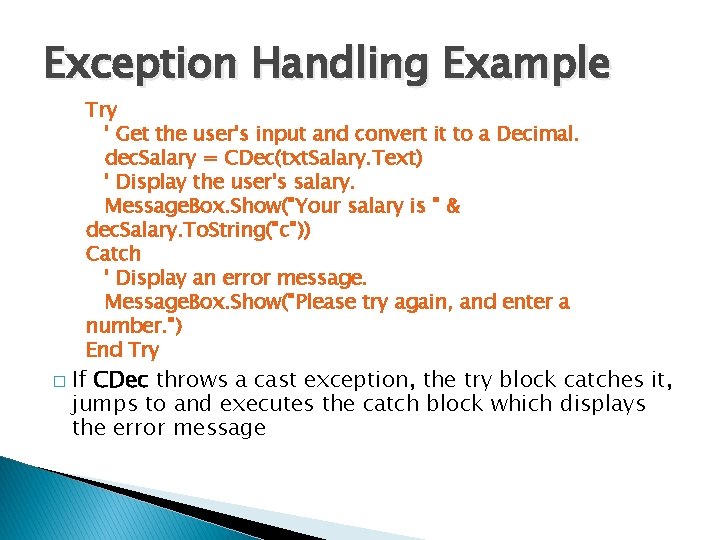 Exception Handling Example

Try
' Get the user's input and convert it to a Decimal.
decSalary = CDec(txtSalary.Text)
' Display the user's salary.
MessageBox.Show("Your salary is " & decSalary.ToString("c"))
Catch
' Display an error message.
MessageBox.Show("Please try again, and enter a number.")
End Try

□ If CDec throws a cast exception, the try block catches it, jumps to and executes the catch block which displays the error message